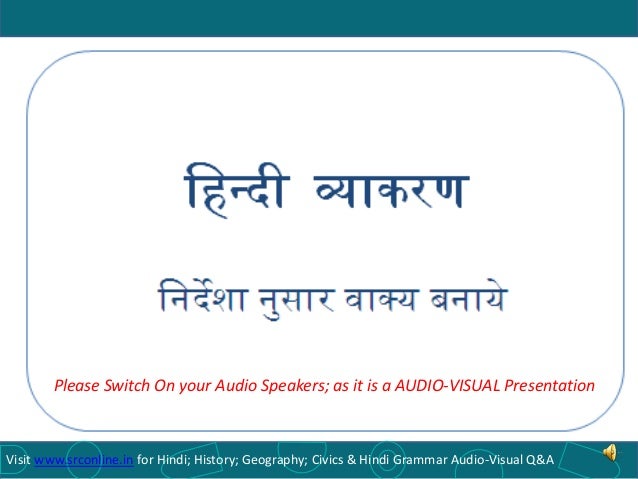 हिन्दी व्याकरण

निर्देशा नुसार वाक्य बनाये

Please Switch On your Audio Speakers; as it is a AUDIO-VISUAL Presentation

Visit www.srconline.in for Hindi; History; Geography; Civics & Hindi Grammar Audio-Visual Q&A